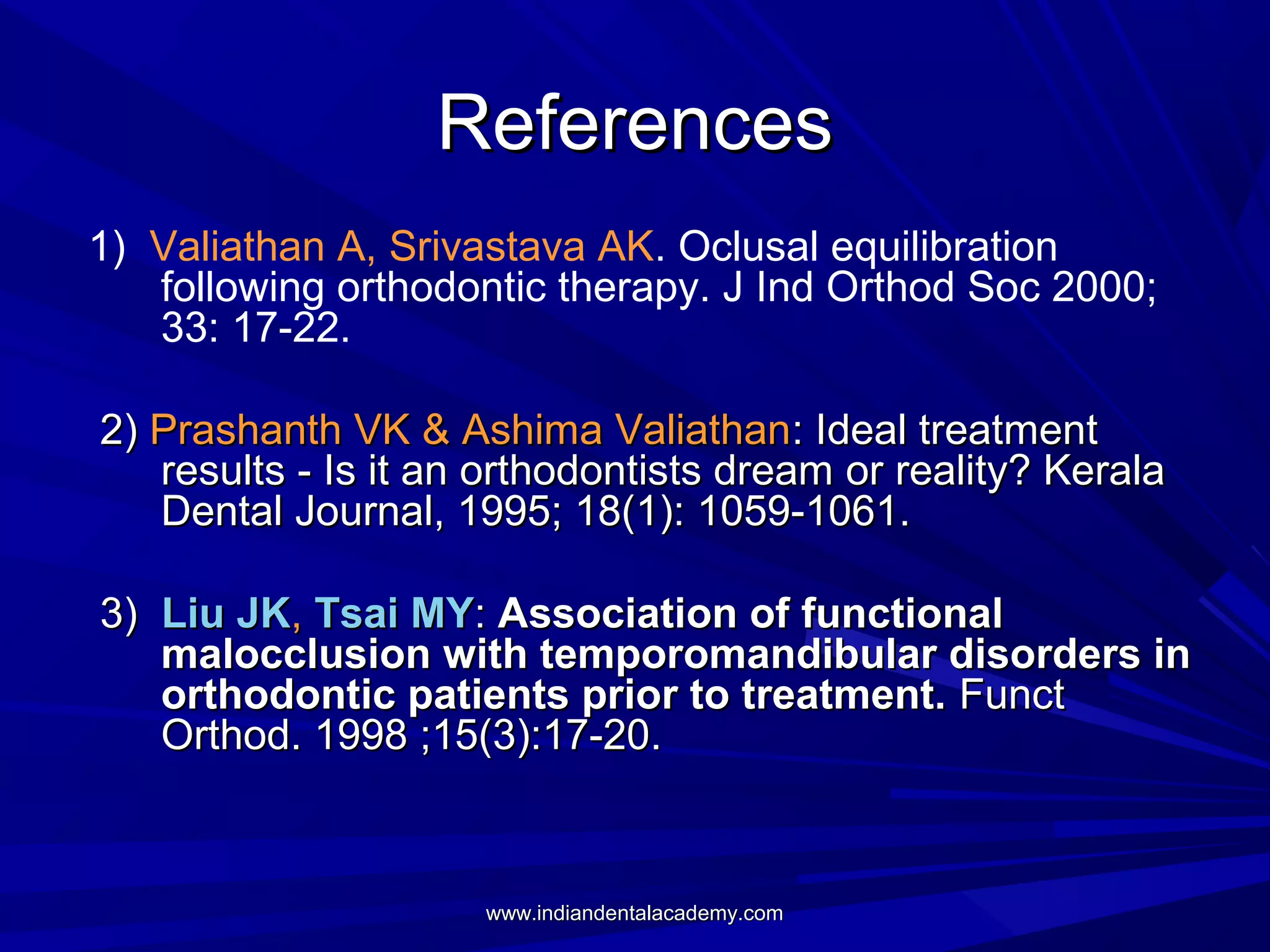 References

1) Valiathan A, Srivastava AK. Oclusal equilibration following orthodontic therapy. J Ind Orthod Soc 2000; 33: 17-22.

2) Prashanth VK & Ashima Valiathan: Ideal treatment results - Is it an orthodontists dream or reality? Kerala Dental Journal, 1995; 18(1): 1059-1061.

3) Liu JK, Tsai MY: Association of functional malocclusion with temporomandibular disorders in orthodontic patients prior to treatment. Funct Orthod. 1998 ;15(3):17-20.

www.indiandentalacademy.com